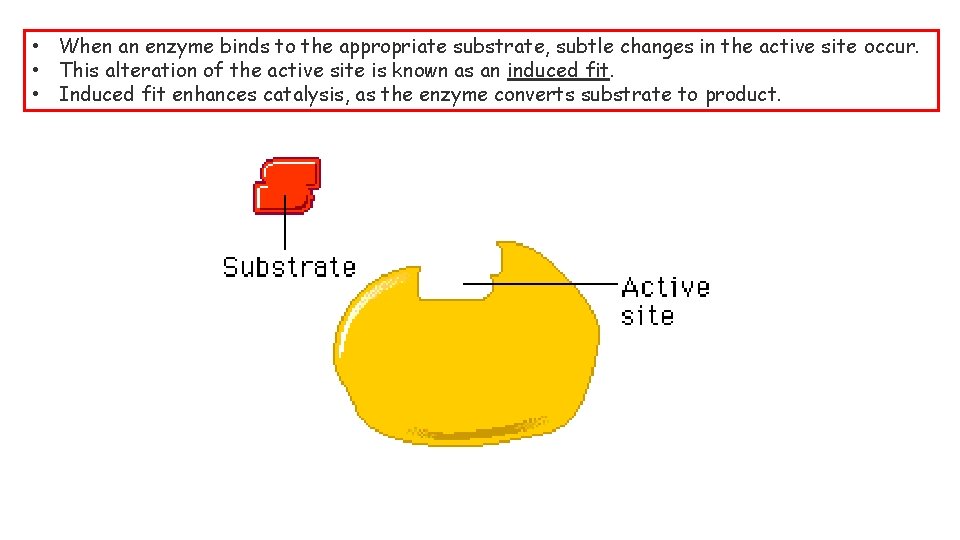 • When an enzyme binds to the appropriate substrate, subtle changes in the active site occur.
• This alteration of the active site is known as an induced fit.
• Induced fit enhances catalysis, as the enzyme converts substrate to product.

Substrate

Active site